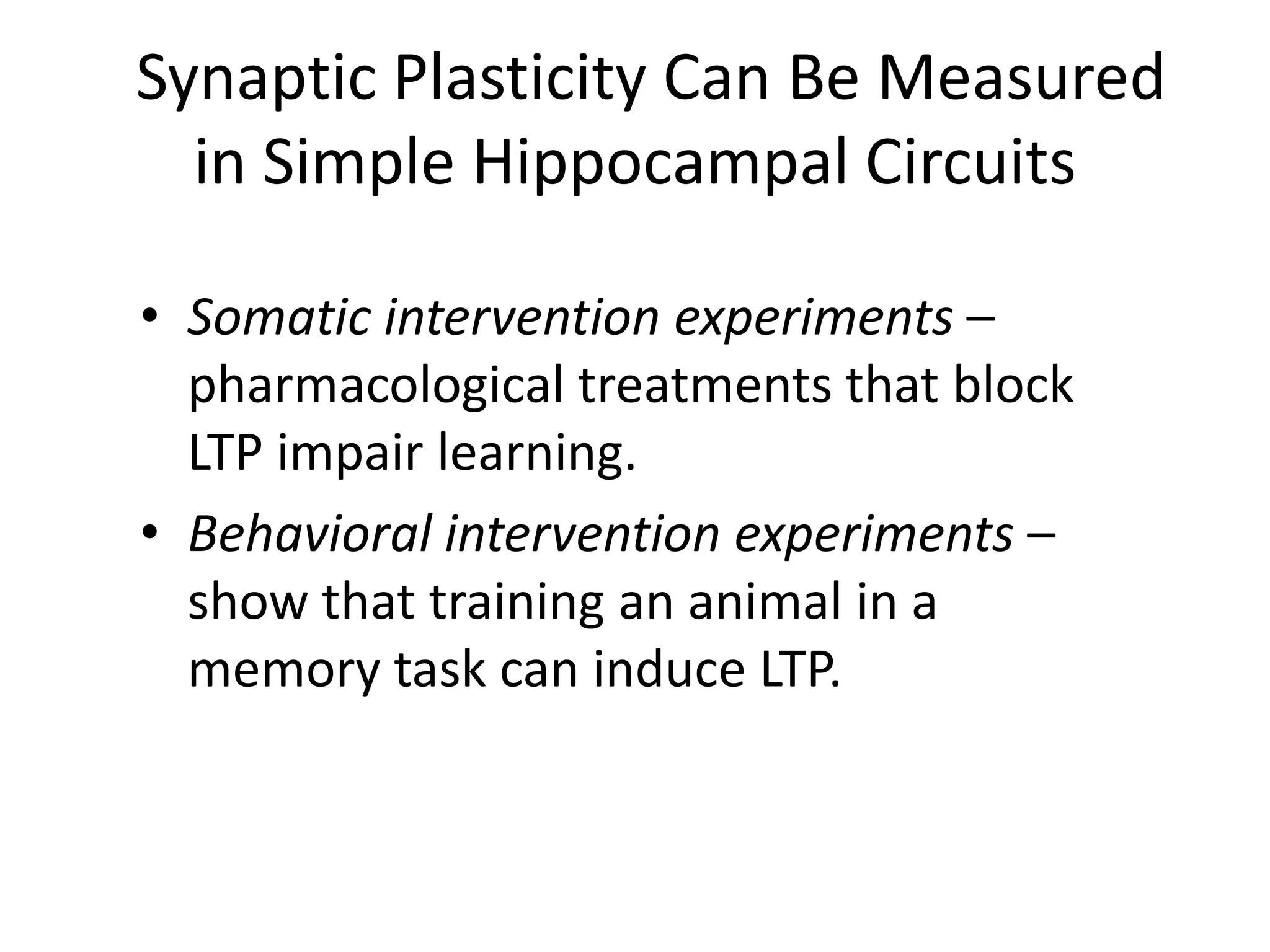 Synaptic Plasticity Can Be Measured in Simple Hippocampal Circuits

• Somatic intervention experiments – pharmacological treatments that block LTP impair learning.

• Behavioral intervention experiments – show that training an animal in a memory task can induce LTP.